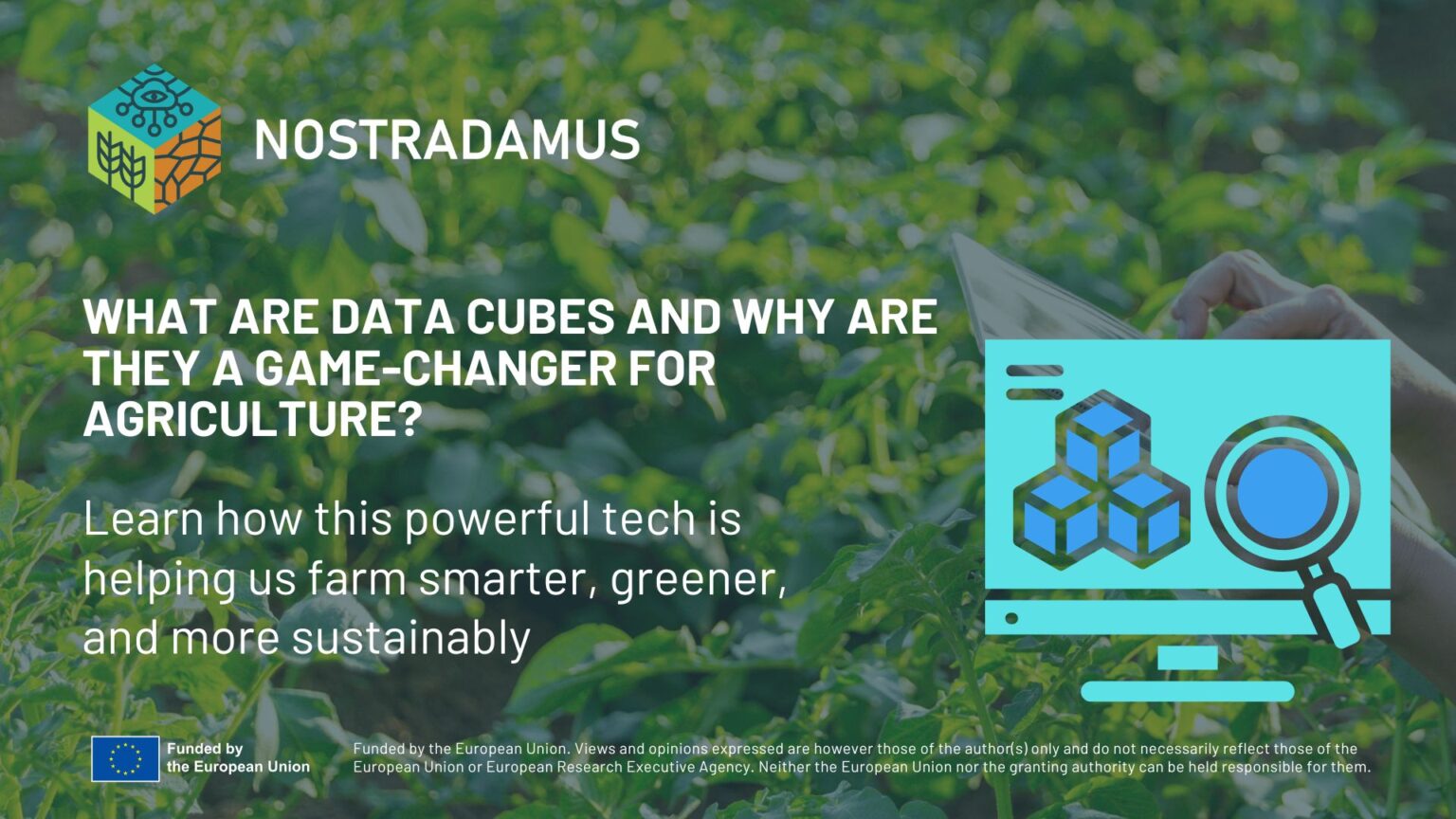 NOSTRADAMUS

WHAT ARE DATA CUBES AND WHY ARE THEY A GAME-CHANGER FOR AGRICULTURE?

Learn how this powerful tech is helping us farm smarter, greener, and more sustainably

Funded by the European Union

Funded by the European Union. Views and opinions expressed are however those of the author(s) only and do not necessarily reflect those of the European Union or European Research Executive Agency. Neither the European Union nor the granting authority can be held responsible for them.